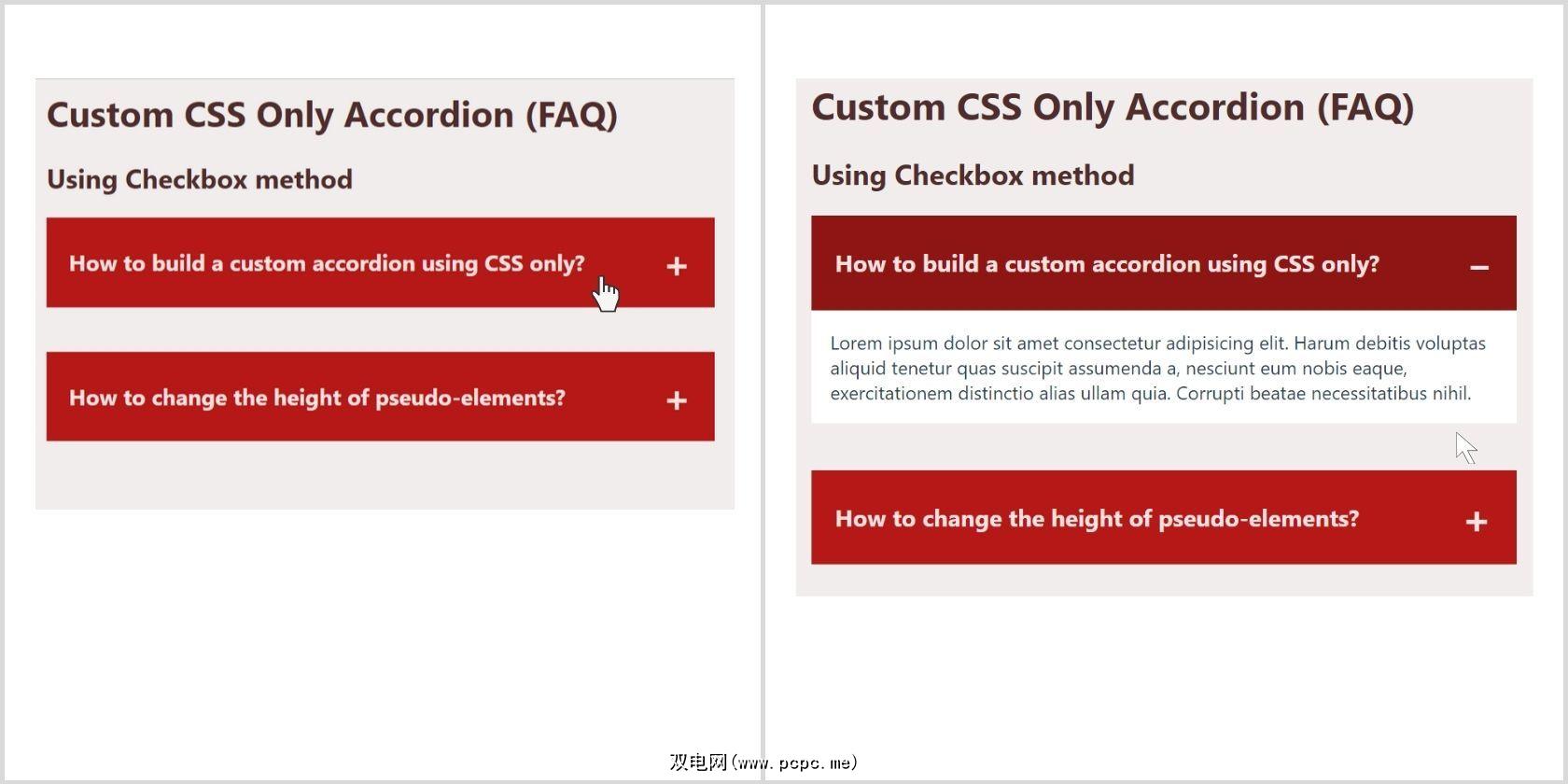 Custom CSS Only Accordion (FAQ)

Using Checkbox method

How to build a custom accordion using CSS only? +

How to change the height of pseudo-elements? +

Custom CSS Only Accordion (FAQ)

Using Checkbox method

How to build a custom accordion using CSS only? –

Lorem ipsum dolor sit amet consectetur adipisicing elit. Harum debitis voluptas aliquid tenetur quas suscipit assumenda a, nesciunt eum nobis eaque, exercitationem distinctio alias ullam quia. Corrupti beatae necessitatibus nihil.

How to change the height of pseudo-elements? +

双电网(www.pcpc.me)